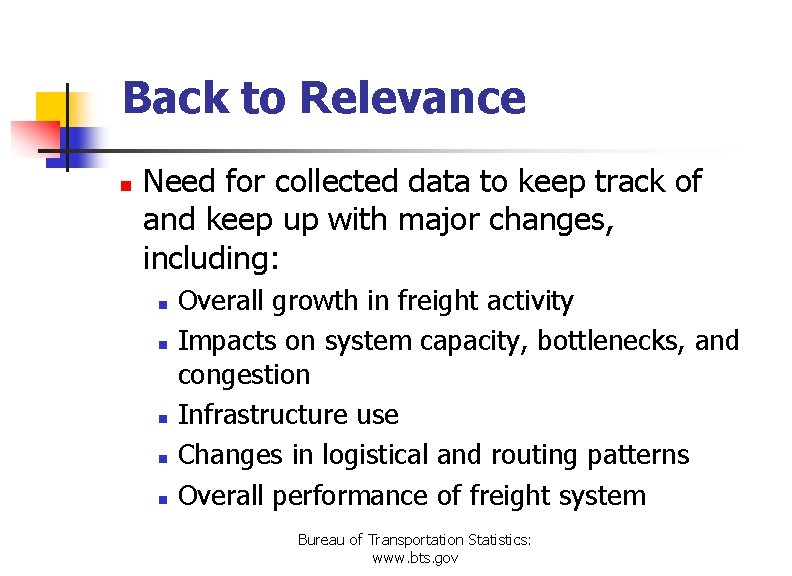 Back to Relevance

- Need for collected data to keep track of and keep up with major changes, including:
  - Overall growth in freight activity
  - Impacts on system capacity, bottlenecks, and congestion
  - Infrastructure use
  - Changes in logistical and routing patterns
  - Overall performance of freight system

Bureau of Transportation Statistics:
www.bts.gov